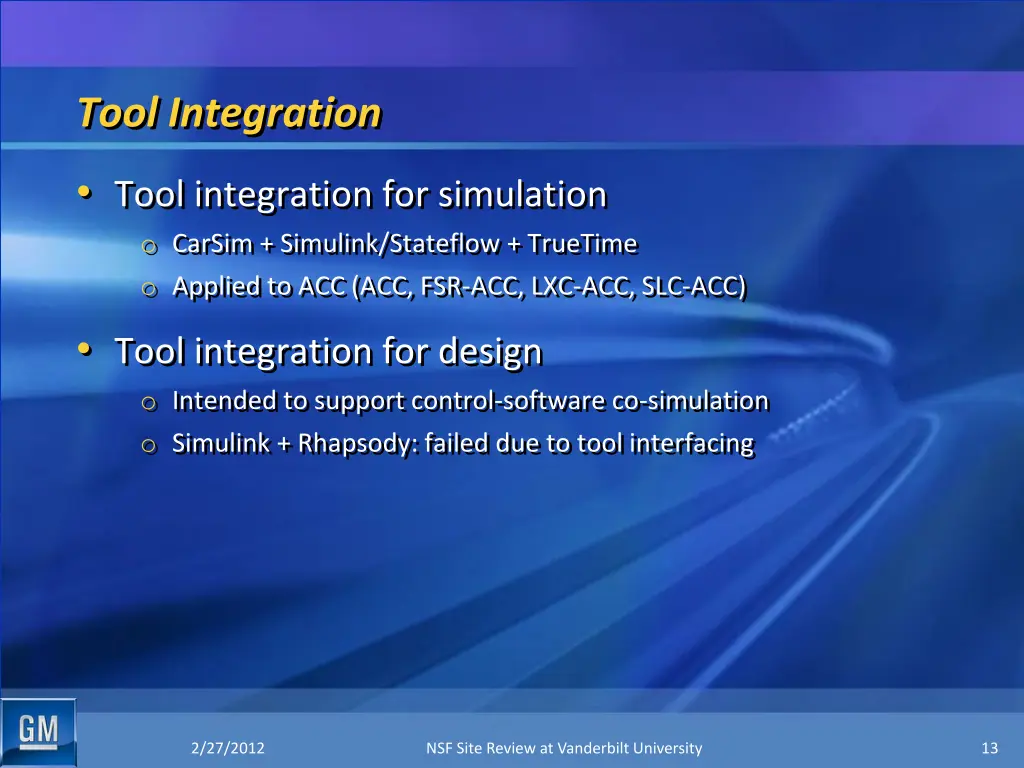 Tool Integration

• Tool integration for simulation
  o CarSim + Simulink/Stateflow + TrueTime
  o Applied to ACC (ACC, FSR-ACC, LXC-ACC, SLC-ACC)

• Tool integration for design
  o Intended to support control-software co-simulation
  o Simulink + Rhapsody: failed due to tool interfacing

GM

2/27/2012

NSF Site Review at Vanderbilt University

13